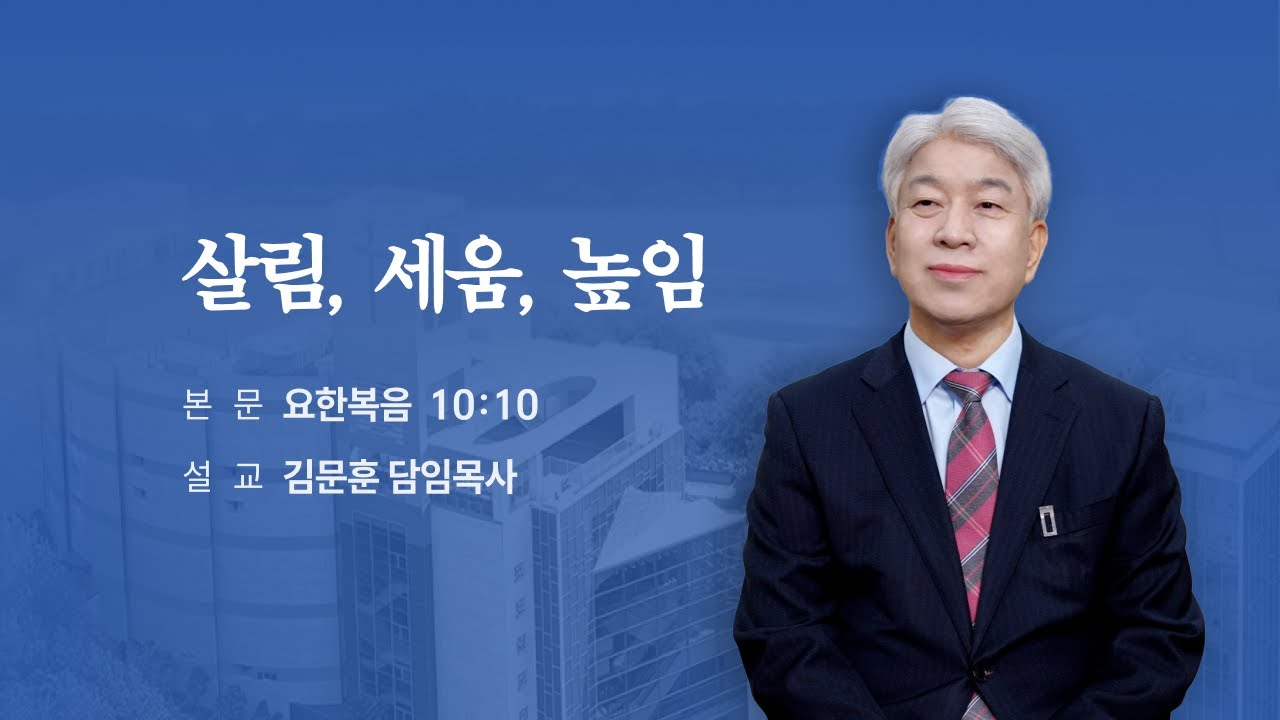 살림, 세움, 높임

본 문 요한복음 10:10

설 교 김문훈 담임목사